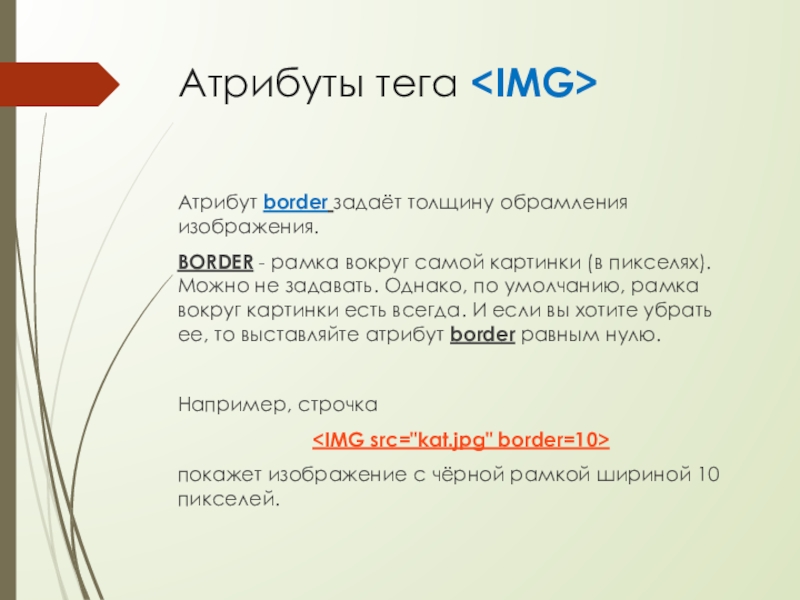 Атрибуты тега <IMG>

Атрибут border задаёт толщину обрамления изображения.

BORDER - рамка вокруг самой картинки (в пикселях). Можно не задавать. Однако, по умолчанию, рамка вокруг картинки есть всегда. И если вы хотите убрать ее, то выставляйте атрибут border равным нулю.

Например, строчка

<IMG src="kat.jpg" border=10>

покажет изображение с чёрной рамкой шириной 10 пикселей.